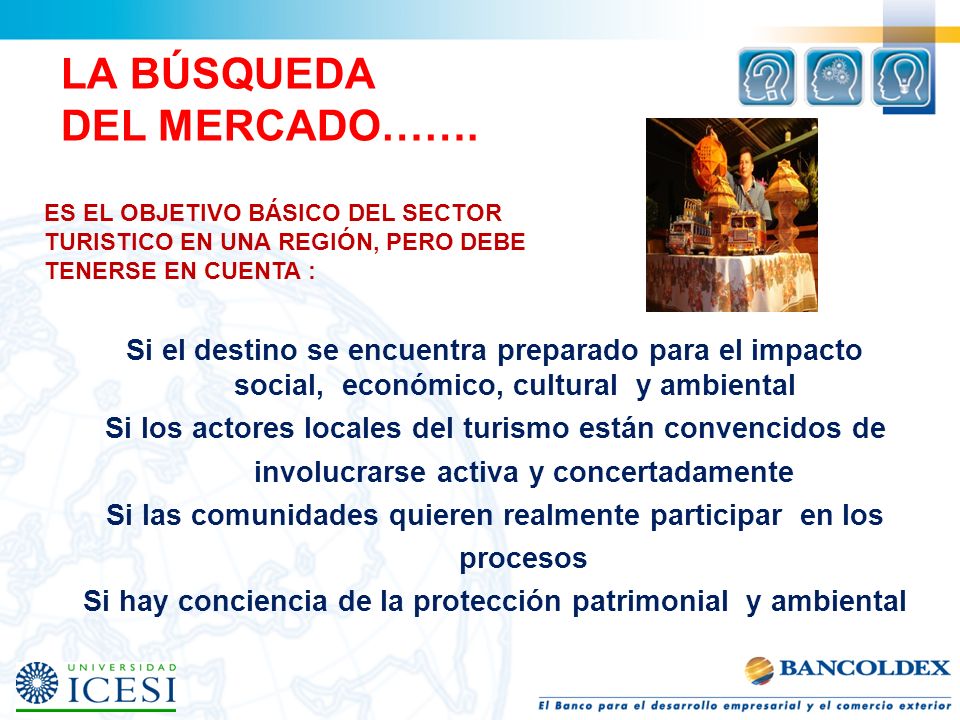 LA BÚSQUEDA DEL MERCADO…….

ES EL OBJETIVO BÁSICO DEL SECTOR TURISTICO EN UNA REGIÓN, PERO DEBE TENERSE EN CUENTA :

Si el destino se encuentra preparado para el impacto social, económico, cultural y ambiental

Si los actores locales del turismo están convencidos de involucrarse activa y concertadamente

Si las comunidades quieren realmente participar en los procesos

Si hay conciencia de la protección patrimonial y ambiental

UNIVERSIDAD ICESI

BANCOLDEX

El Banco para el desarrollo empresarial y el comercio exterior